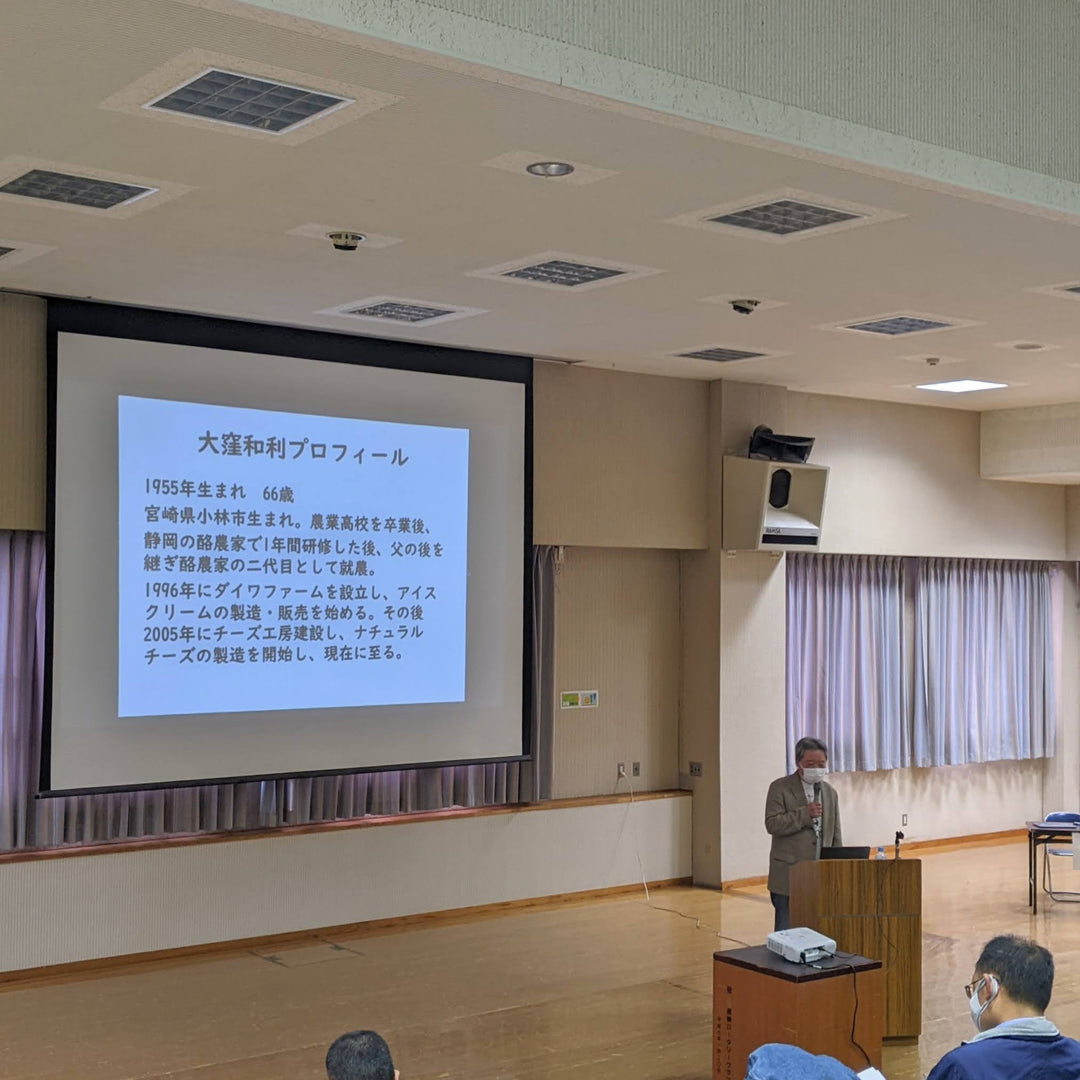 大窪和利プロフィール

1955年生まれ　66歳
宮崎県小林市生まれ。農業高校を卒業後、静岡の酪農家で1年間研修した後、父の後を継ぎ酪農家の二代目として就農。
1996年にダイワファームを設立し、アイスクリームの製造・販売を始める。その後2005年にチーズ工房建設し、ナチュラルチーズの製造を開始し、現在に至る。